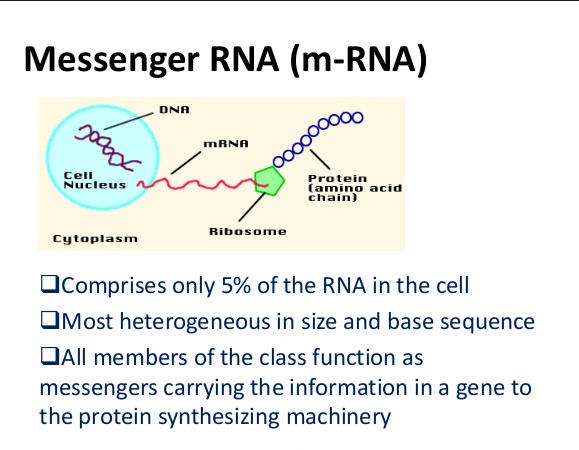 Messenger RNA (m-RNA)

DNA
mRNA
Cell Nucleus
Protein (amino acid chain)
Ribosome
Cytoplasm

❑Comprises only 5% of the RNA in the cell

❑Most heterogeneous in size and base sequence

❑All members of the class function as messengers carrying the information in a gene to the protein synthesizing machinery